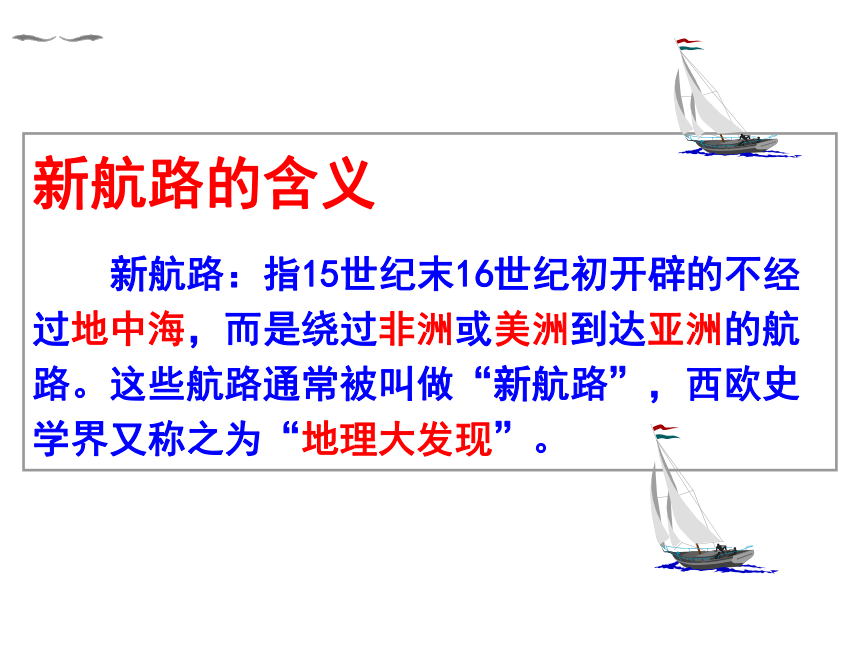 新航路的含义

新航路：指15世纪末16世纪初开辟的不经过地中海，而是绕过非洲或美洲到达亚洲的航路。这些航路通常被叫做“新航路”，西欧史学界又称之为“地理大发现”。